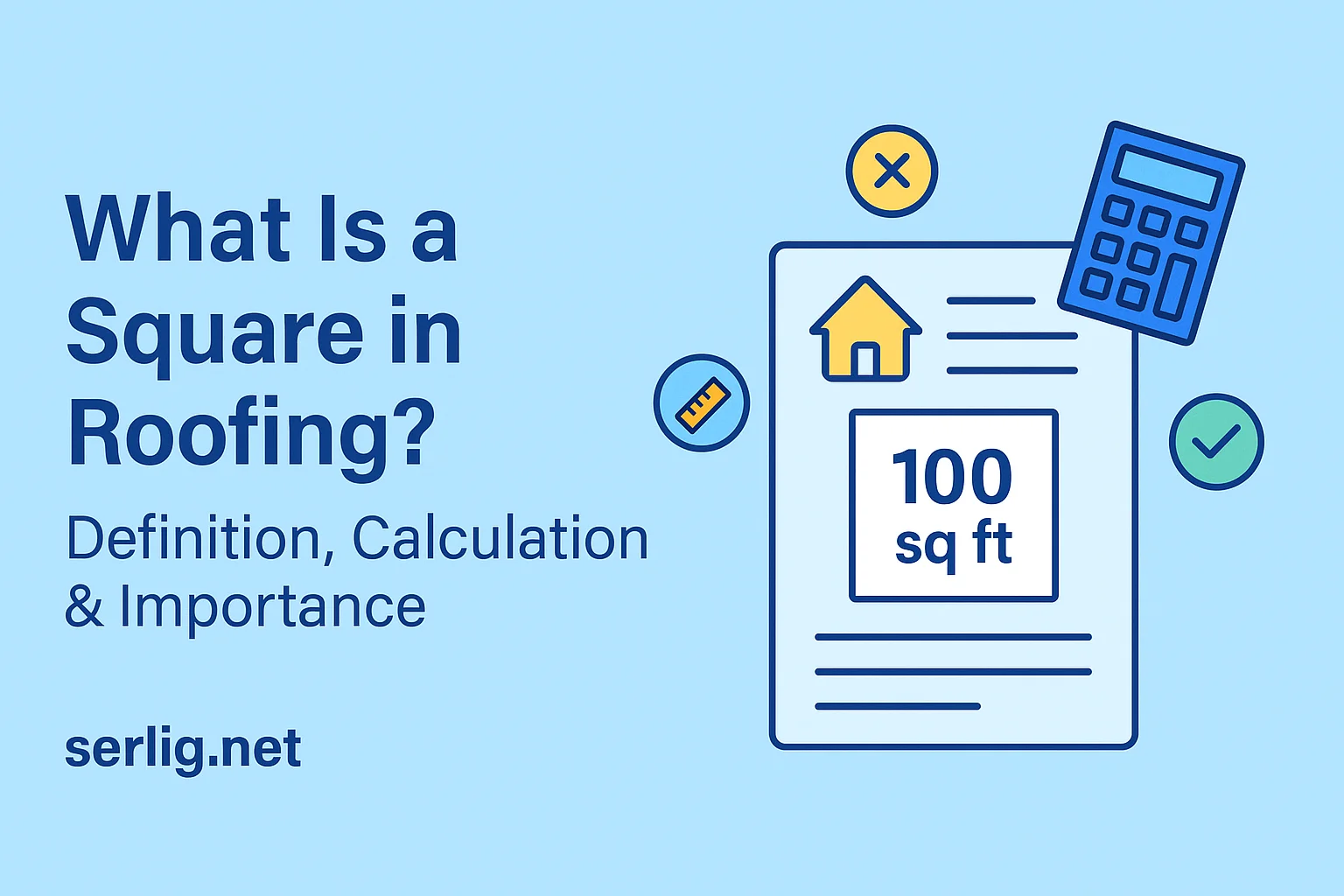 What Is a Square in Roofing?

Definition, Calculation & Importance

serlig.net

100 sq ft